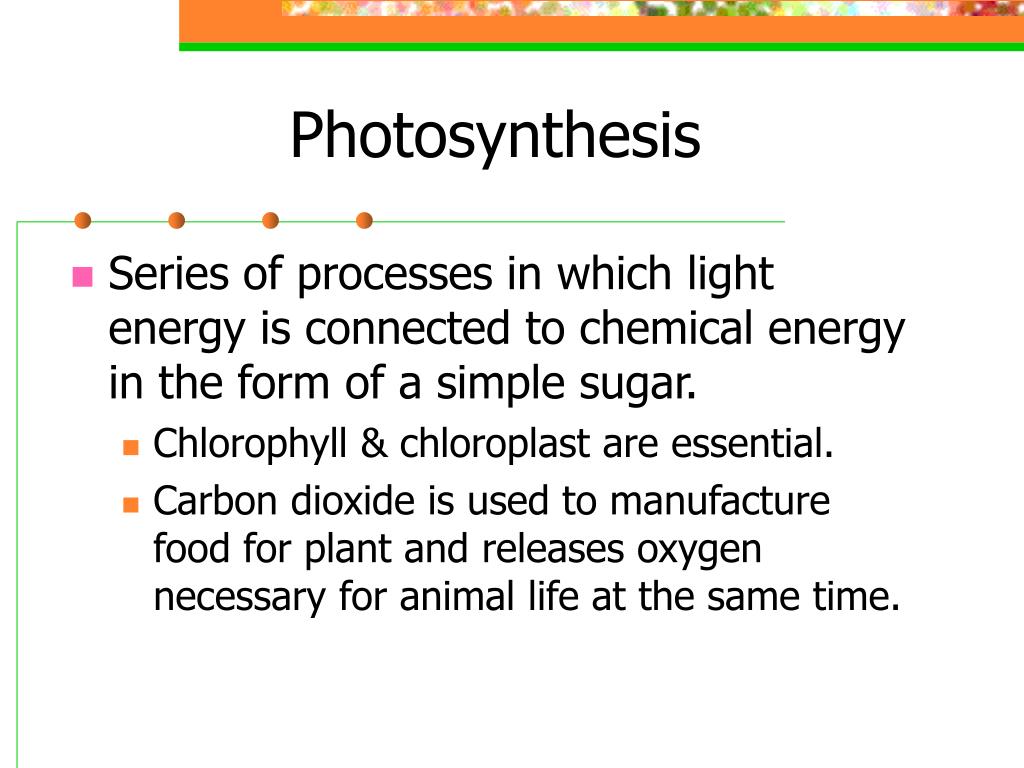 Photosynthesis

Series of processes in which light energy is connected to chemical energy in the form of a simple sugar.

Chlorophyll & chloroplast are essential.

Carbon dioxide is used to manufacture food for plant and releases oxygen necessary for animal life at the same time.